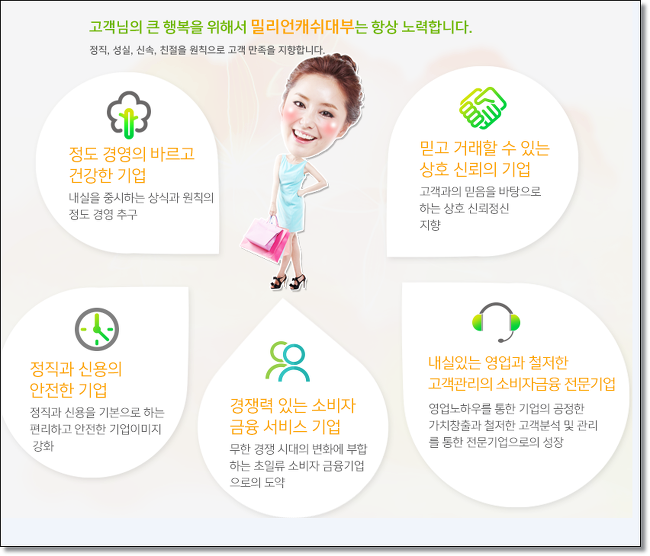 고객님의 큰 행복을 위해서 밀리언캐쉬대부는 항상 노력합니다.

정직, 성실, 신속, 친절을 원칙으로 고객 만족을 지향합니다.

정도 경영의 바르고 건강한 기업

내실을 중시하는 상식과 원칙의 정도 경영 추구

믿고 거래할 수 있는 상호 신뢰의 기업

고객과의 믿음을 바탕으로 하는 상호 신뢰정신 지향

정직과 신용의 안전한 기업

정직과 신용을 기본으로 하는 편리하고 안전한 기업이미지 강화

경쟁력 있는 소비자 금융 서비스 기업

무한 경쟁 시대의 변화에 부합하는 초일류 소비자 금융기업으로의 도약

내실있는 영업과 철저한 고객관리의 소비자금융 전문기업

영업노하우를 통한 기업의 공정한 가치창출과 철저한 고객분석 및 관리를 통한 전문기업으로의 성장